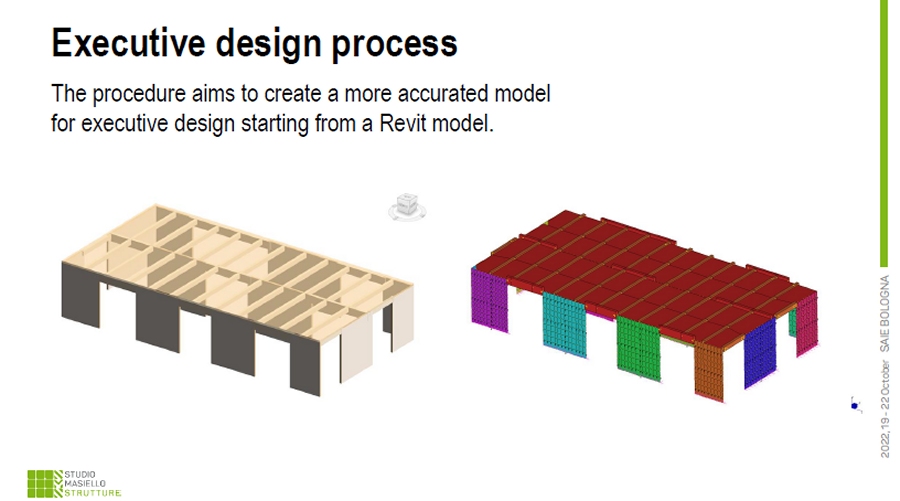 Executive design process

The procedure aims to create a more accurated model for executive design starting from a Revit model.

STUDIO MASIELLO STRUTTURE

2022, 19 - 22 October SAIE BOLOGNA